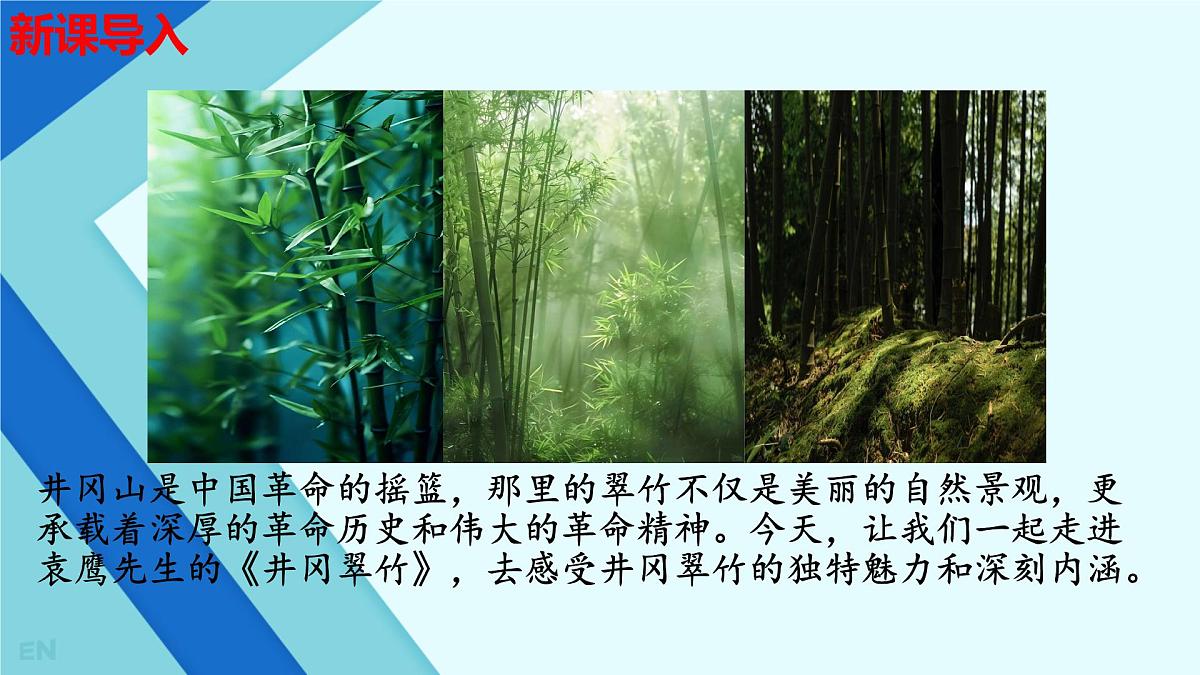 新课导入

井冈山是中国革命的摇篮，那里的翠竹不仅是美丽的自然景观，更承载着深厚的革命历史和伟大的革命精神。今天，让我们一起走进袁鹰先生的《井冈翠竹》，去感受井冈翠竹的独特魅力和深刻内涵。

EN